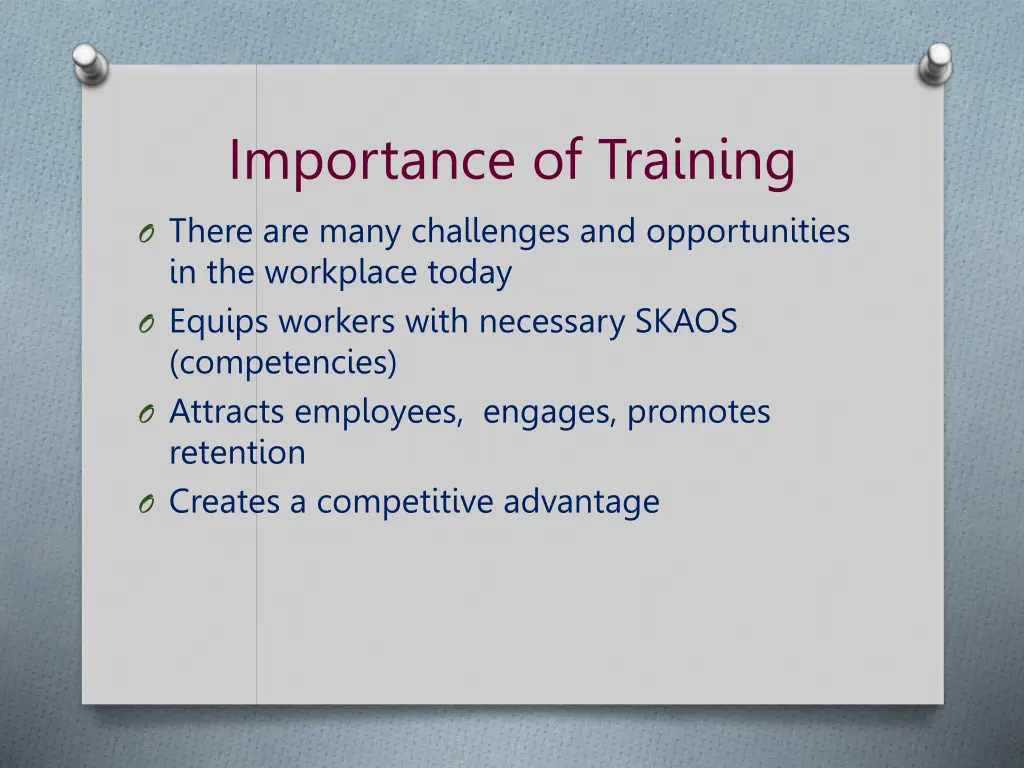 Importance of Training

O There are many challenges and opportunities in the workplace today
O Equips workers with necessary SKAOS (competencies)
O Attracts employees, engages, promotes retention
O Creates a competitive advantage